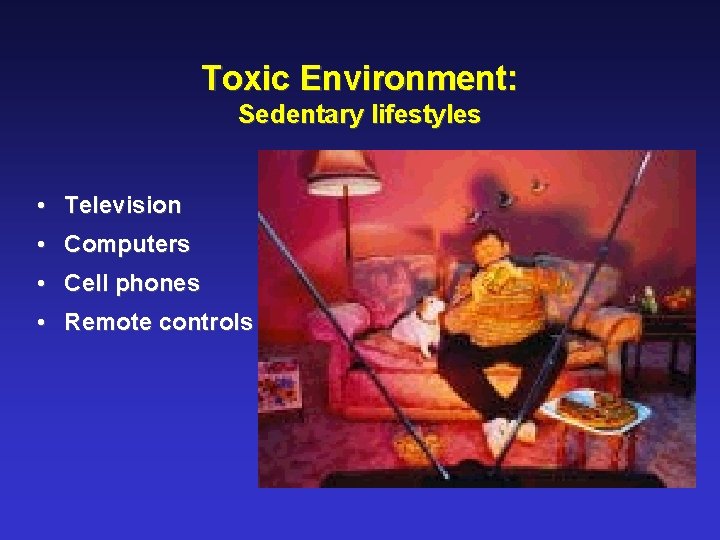 Toxic Environment:
Sedentary lifestyles

• Television
• Computers
• Cell phones
• Remote controls